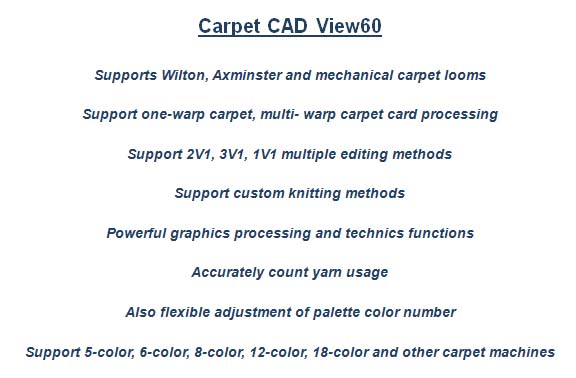 Carpet CAD View60

Supports Wilton, Axminster and mechanical carpet looms

Support one-warp carpet, multi- warp carpet card processing

Support 2V1, 3V1, 1V1 multiple editing methods

Support custom knitting methods

Powerful graphics processing and technics functions

Accurately count yarn usage

Also flexible adjustment of palette color number

Support 5-color, 6-color, 8-color, 12-color, 18-color and other carpet machines